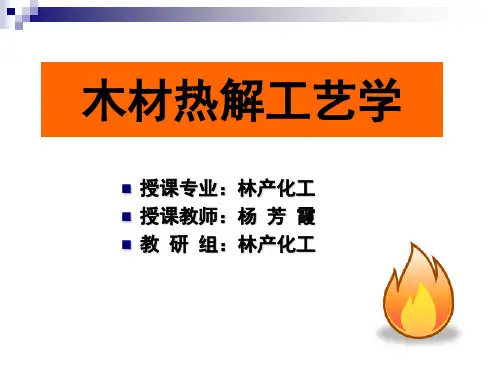 木材热解工艺学

授课专业：林产化工
授课教师：杨 芳 霞
教 研 组：林产化工